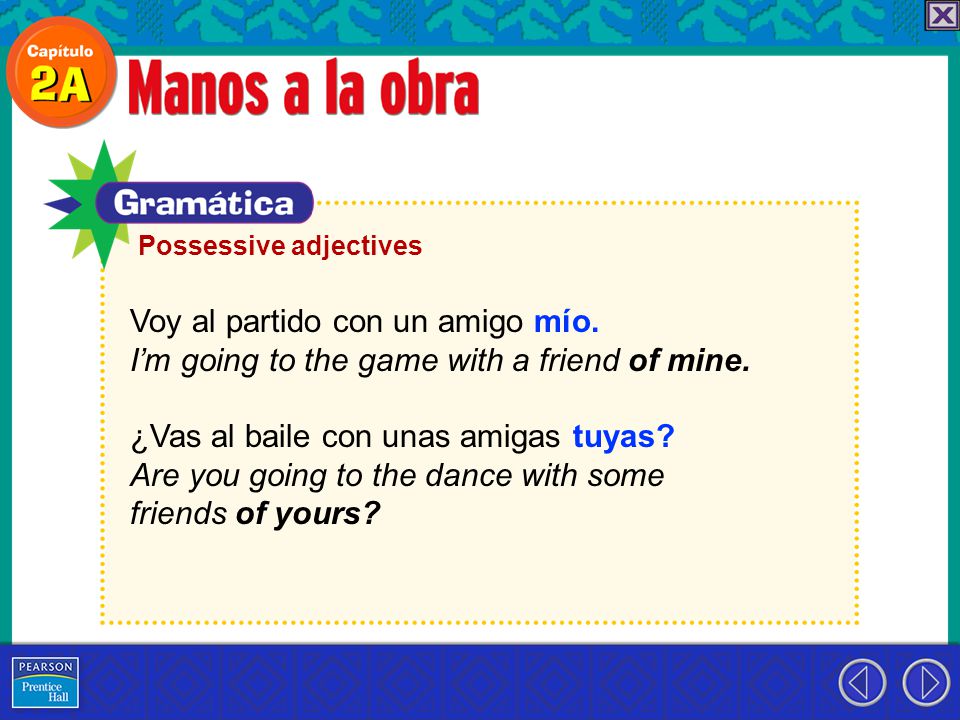 Capítulo 2A

Manos a la obra

Gramática

Possessive adjectives

Voy al partido con un amigo mío.
I'm going to the game with a friend of mine.

¿Vas al baile con unas amigas tuyas?
Are you going to the dance with some friends of yours?

PEARSON
Prentice Hall